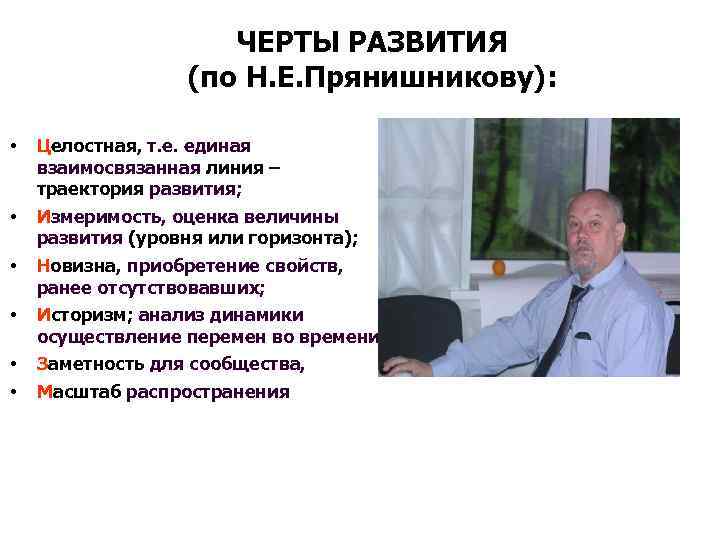 ЧЕРТЫ РАЗВИТИЯ
(по Н.Е.Прянишникову):

• Целостная, т.е. единая взаимосвязанная линия – траектория развития;
• Измеримость, оценка величины развития (уровня или горизонта);
• Новизна, приобретение свойств, ранее отсутствовавших;
• Историзм; анализ динамики осуществление перемен во времени
• Заметность для сообщества,
• Масштаб распространения